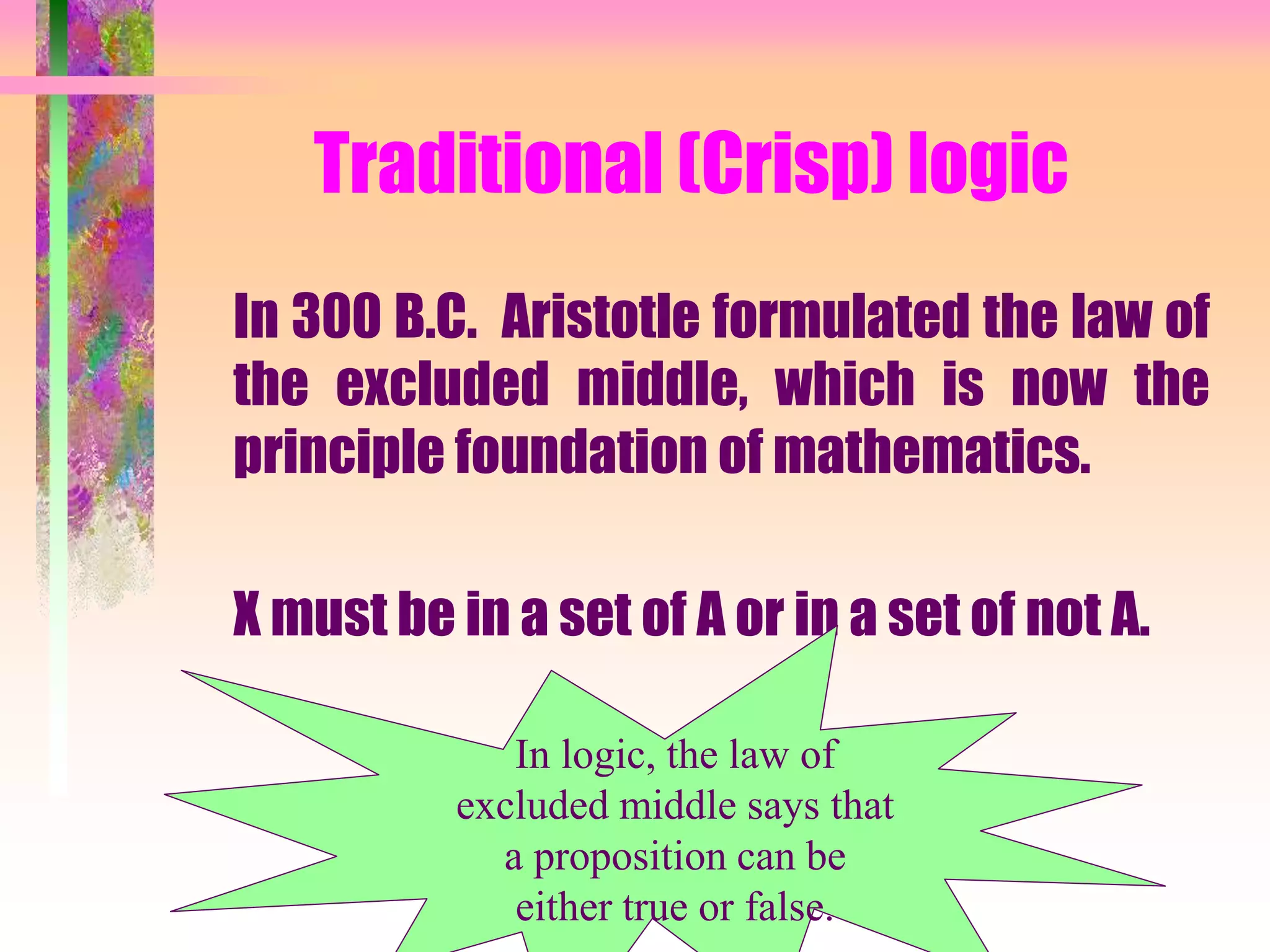 Traditional (Crisp) logic

In 300 B.C. Aristotle formulated the law of the excluded middle, which is now the principle foundation of mathematics.

X must be in a set of A or in a set of not A.

In logic, the law of excluded middle says that a proposition can be either true or false.